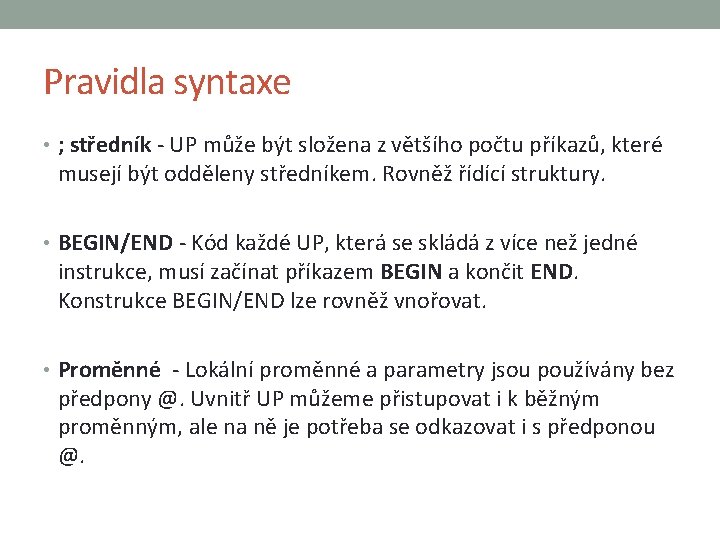 Pravidla syntaxe

• ; středník - UP může být složena z většího počtu příkazů, které musejí být odděleny středníkem. Rovněž řídící struktury.

• BEGIN/END - Kód každé UP, která se skládá z více než jedné instrukce, musí začínat příkazem BEGIN a končit END. Konstrukce BEGIN/END lze rovněž vnořovat.

• Proměnné - Lokální proměnné a parametry jsou používány bez předpony @. Uvnitř UP můžeme přistupovat i k běžným proměnným, ale na ně je potřeba se odkazovat i s předponou @.